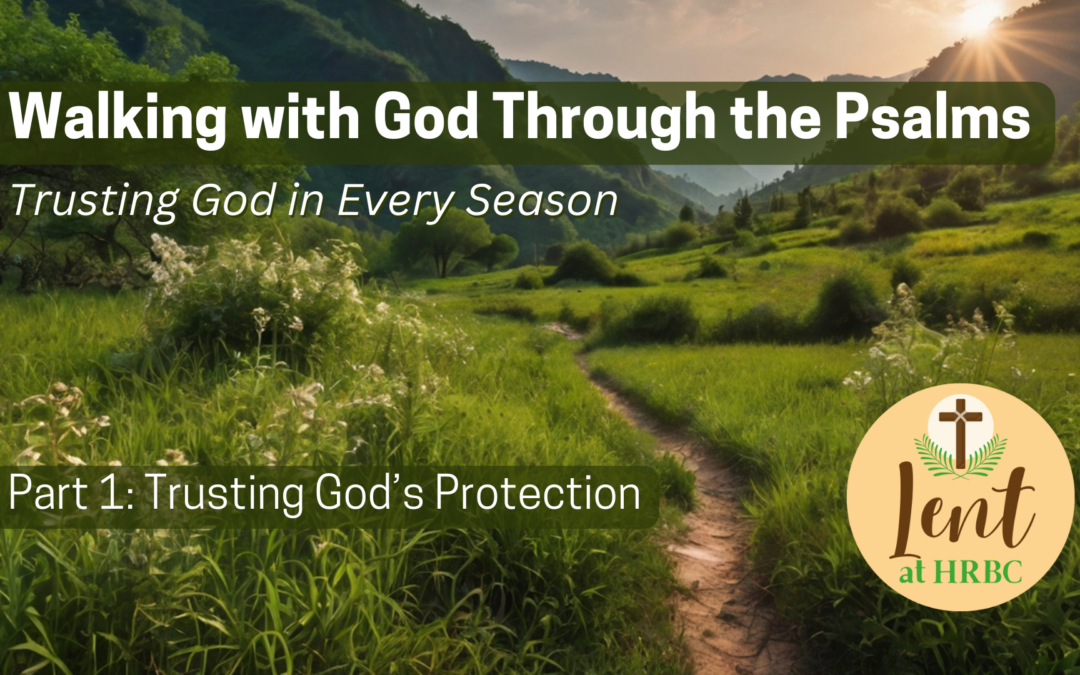 Walking with God Through the Psalms

Trusting God in Every Season

Part 1: Trusting God's Protection

Lent at HRBC